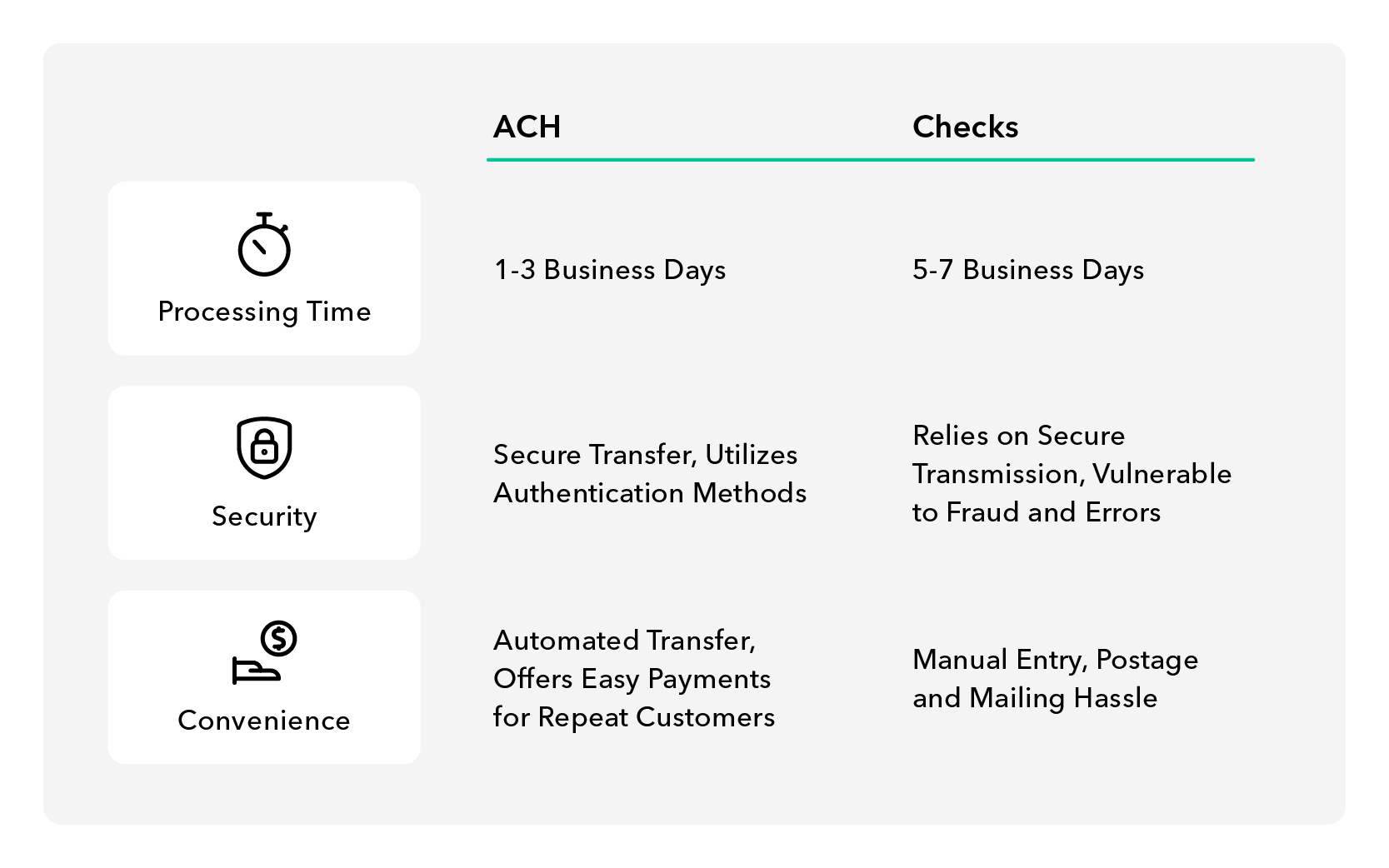 |  | ACH | Checks |
|---|---|---|
| Processing Time | 1-3 Business Days | 5-7 Business Days |
| Security | Secure Transfer, Utilizes Authentication Methods | Relies on Secure Transmission, Vulnerable to Fraud and Errors |
| Convenience | Automated Transfer, Offers Easy Payments for Repeat Customers | Manual Entry, Postage and Mailing Hassle |